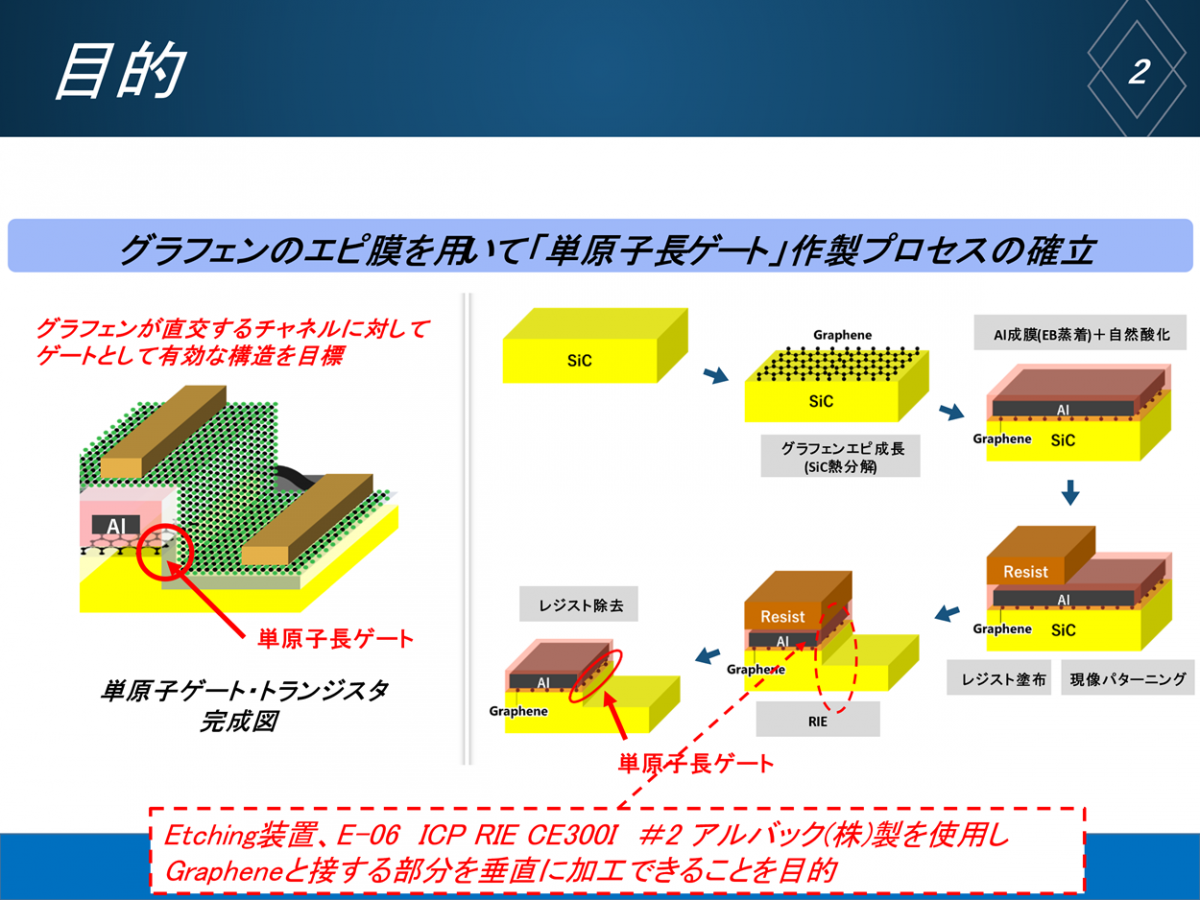 目的

2

グラフェンのエピ膜を用いて「単原子長ゲート」作製プロセスの確立

グラフェンが直交するチャネルに対して
ゲートとして有効な構造を目標

Al

単原子長ゲート

単原子ゲート・トランジスタ
完成図

SiC

Graphene

SiC

グラフェンエピ成長
(SiC熱分解)

Al成膜(EB蒸着)＋自然酸化

Al

Graphene

SiC

Resist

Al

Graphene

SiC

レジスト塗布

現像パターニング

Resist

Al

Graphene

RIE

レジスト除去

Al

Graphene

単原子長ゲート

Etching装置、E-06 ICP RIE CE300I #2 アルバック(株)製を使用し
Grapheneと接する部分を垂直に加工できることを目的